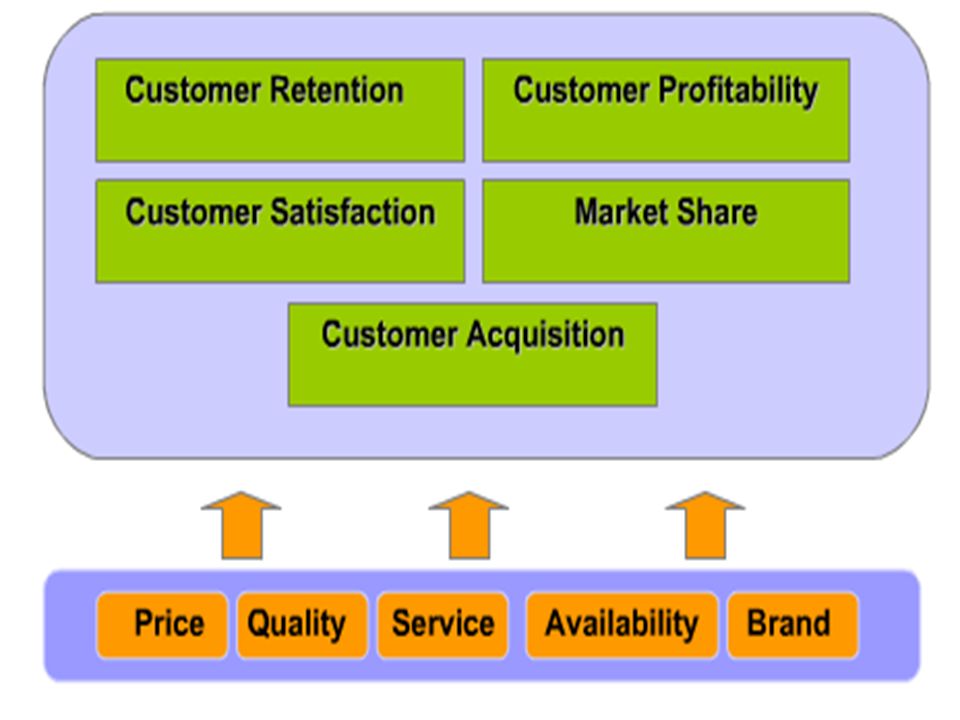 Customer Retention

Customer Profitability

Customer Satisfaction

Market Share

Customer Acquisition

Price

Quality

Service

Availability

Brand